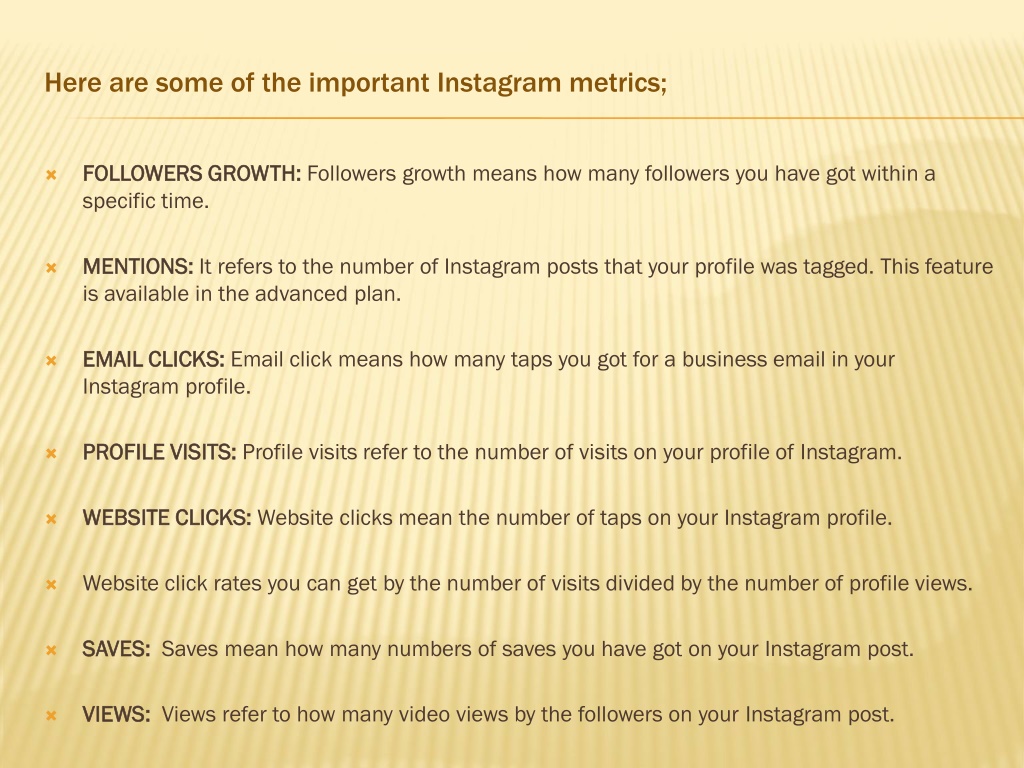 Here are some of the important Instagram metrics;

FOLLOWERS GROWTH: Followers growth means how many followers you have got within a specific time.

MENTIONS: It refers to the number of Instagram posts that your profile was tagged. This feature is available in the advanced plan.

EMAIL CLICKS: Email click means how many taps you got for a business email in your Instagram profile.

PROFILE VISITS: Profile visits refer to the number of visits on your profile of Instagram.

WEBSITE CLICKS: Website clicks mean the number of taps on your Instagram profile.

Website click rates you can get by the number of visits divided by the number of profile views.

SAVES: Saves mean how many numbers of saves you have got on your Instagram post.

VIEWS: Views refer to how many video views by the followers on your Instagram post.